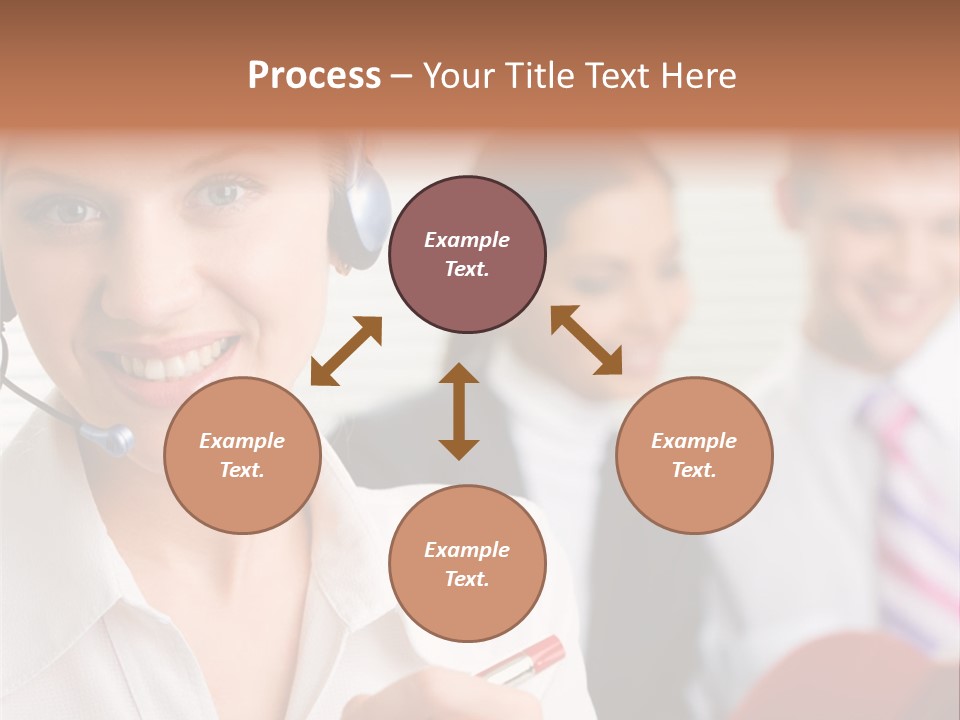 Process – Your Title Text Here

Example Text.

Example Text.

Example Text.

Example Text.